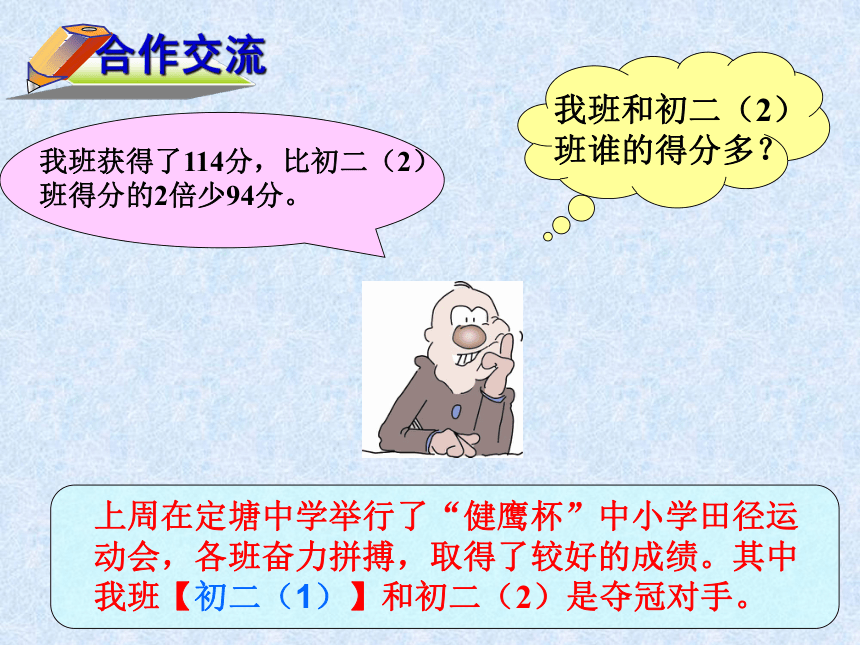 合作交流

我班获得了114分，比初二（2）班得分的2倍少94分。

我班和初二（2）班谁的得分多？

上周在定塘中学举行了“健鹰杯”中小学田径运动会，各班奋力拼搏，取得了较好的成绩。其中我班【初二（1）】和初二（2）是夺冠对手。